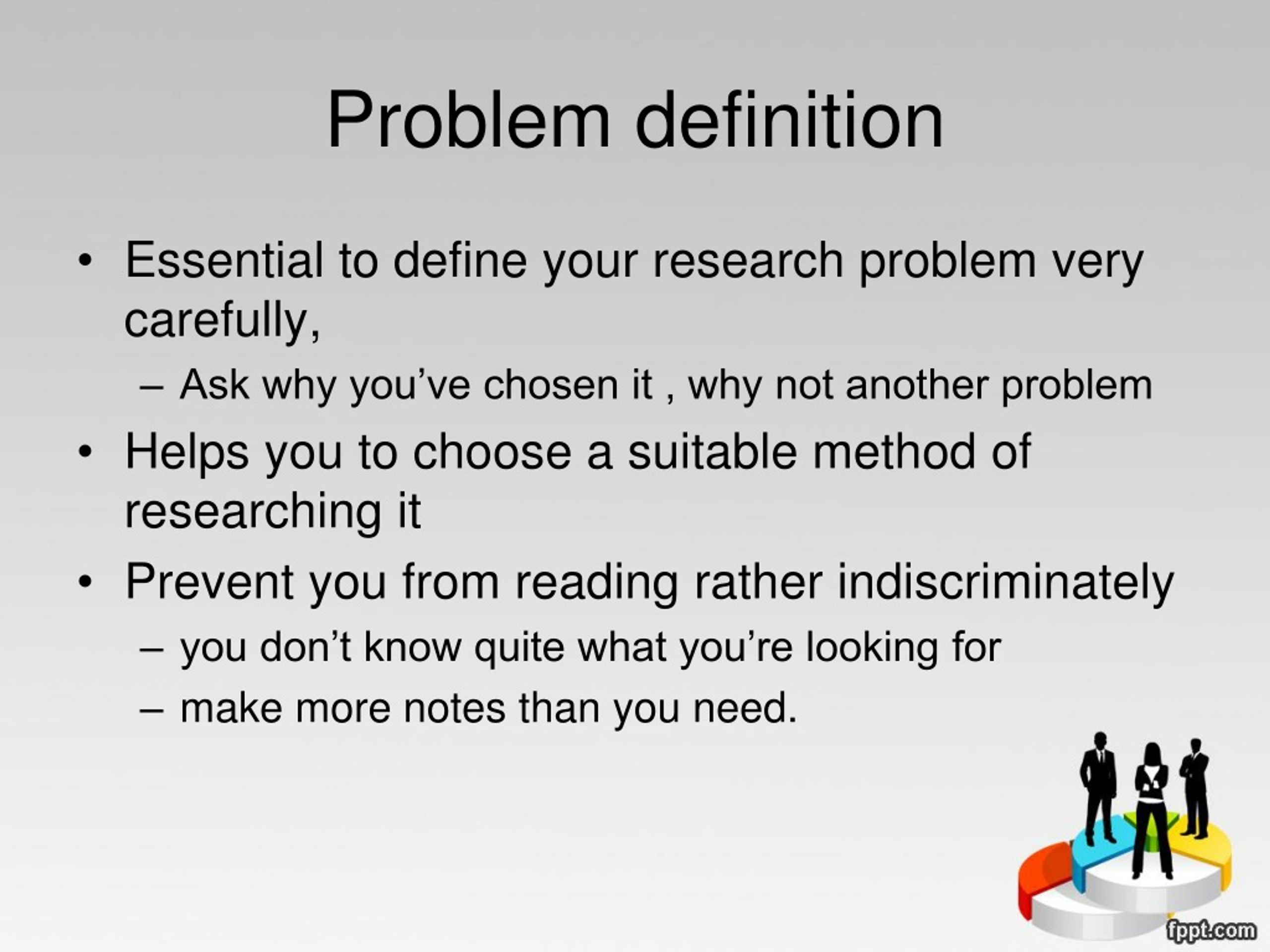 Problem definition

• Essential to define your research problem very carefully,
– Ask why you've chosen it , why not another problem
• Helps you to choose a suitable method of researching it
• Prevent you from reading rather indiscriminately
– you don't know quite what you're looking for
– make more notes than you need.

fppt.com